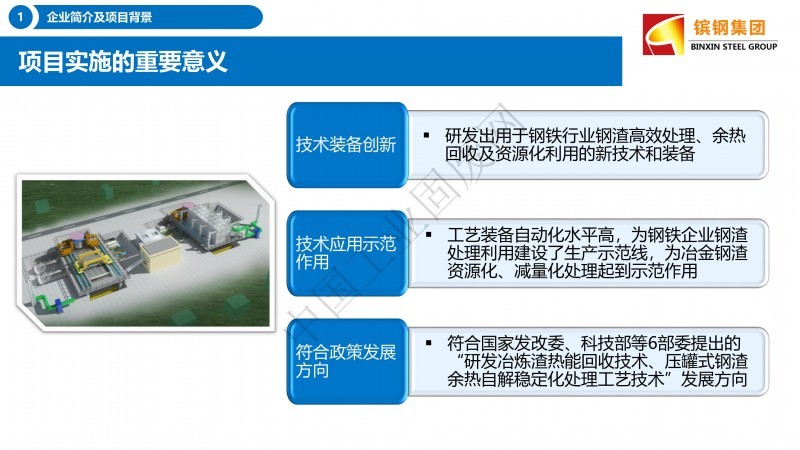 1 企业简介及项目背景

镔钢集团
BINXIN STEEL GROUP

项目实施的重要意义

技术装备创新

▪ 研发出用于钢铁行业钢渣高效处理、余热回收及资源化利用的新技术和装备

技术应用示范作用

▪ 工艺装备自动化水平高，为钢铁企业钢渣处理利用建设了生产示范线，为冶金钢渣资源化、减量化处理起到示范作用

符合政策发展方向

▪ 符合国家发改委、科技部等6部委提出的“研发冶炼渣热能回收技术、压罐式钢渣余热自解稳定化处理工艺技术”发展方向

中国工业固废网